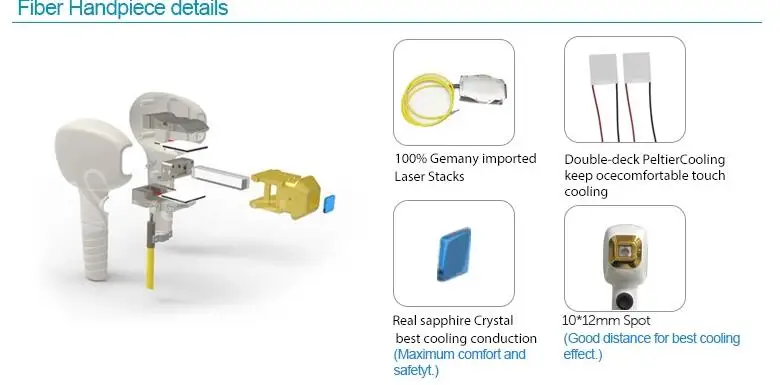 Fiber Handpiece details

100% Gemany imported Laser Stacks

Double-deck PeltierCooling keep ocecomfortable touch cooling

Real sapphire Crystal best cooling conduction (Maximum comfort and safetyt.)

10*12mm Spot (Good distance for best cooling effect.)